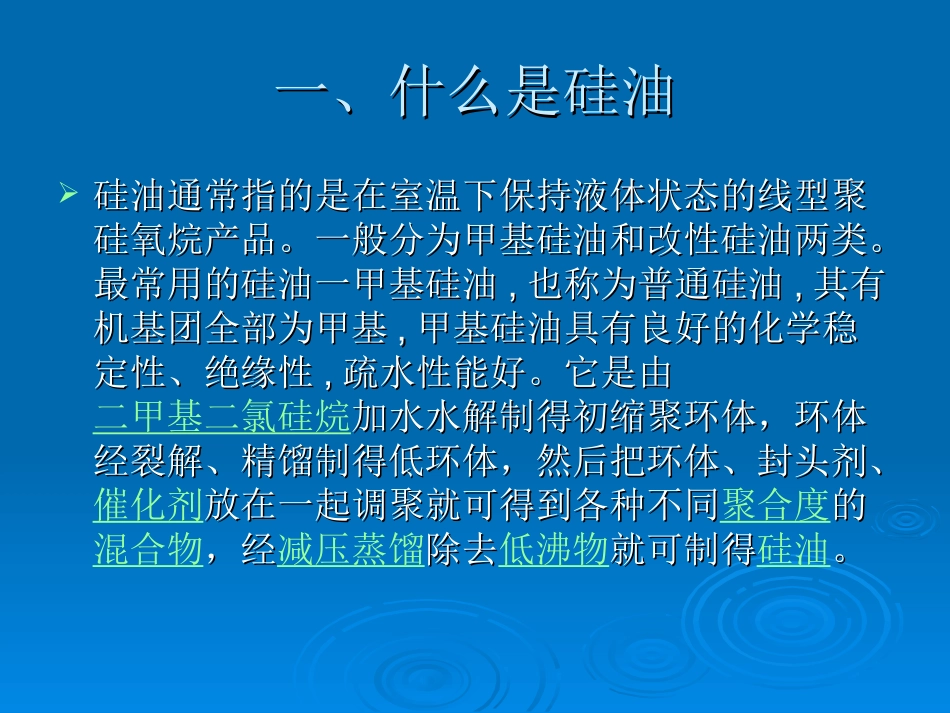 一、什么是硅油

➢ 硅油通常指的是在室温下保持液体状态的线型聚硅氧烷产品。一般分为甲基硅油和改性硅油两类。最常用的硅油一甲基硅油，也称为普通硅油，其有机基团全部为甲基，甲基硅油具有良好的化学稳定性、绝缘性，疏水性能好。它是由二甲基二氯硅烷加水水解制得初缩聚环体，环体经裂解、精馏制得低环体，然后把环体、封头剂、催化剂放在一起调聚就可得到各种不同聚合度的混合物，经减压蒸馏除去低沸物就可制得硅油。